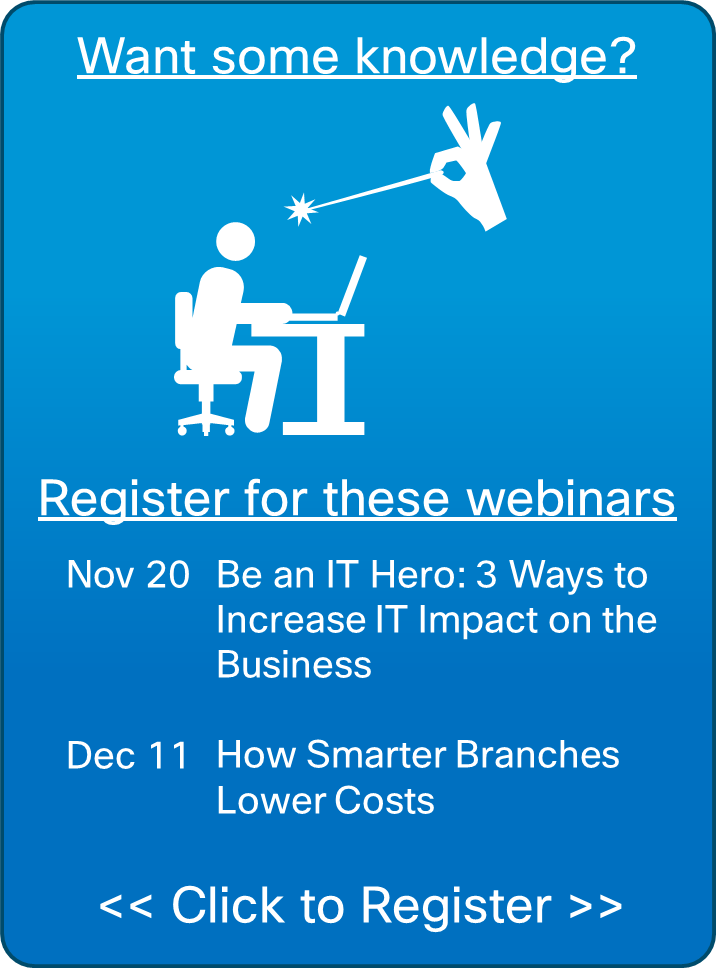 Want some knowledge?

Register for these webinars

Nov 20 Be an IT Hero: 3 Ways to Increase IT Impact on the Business

Dec 11 How Smarter Branches Lower Costs

<< Click to Register >>